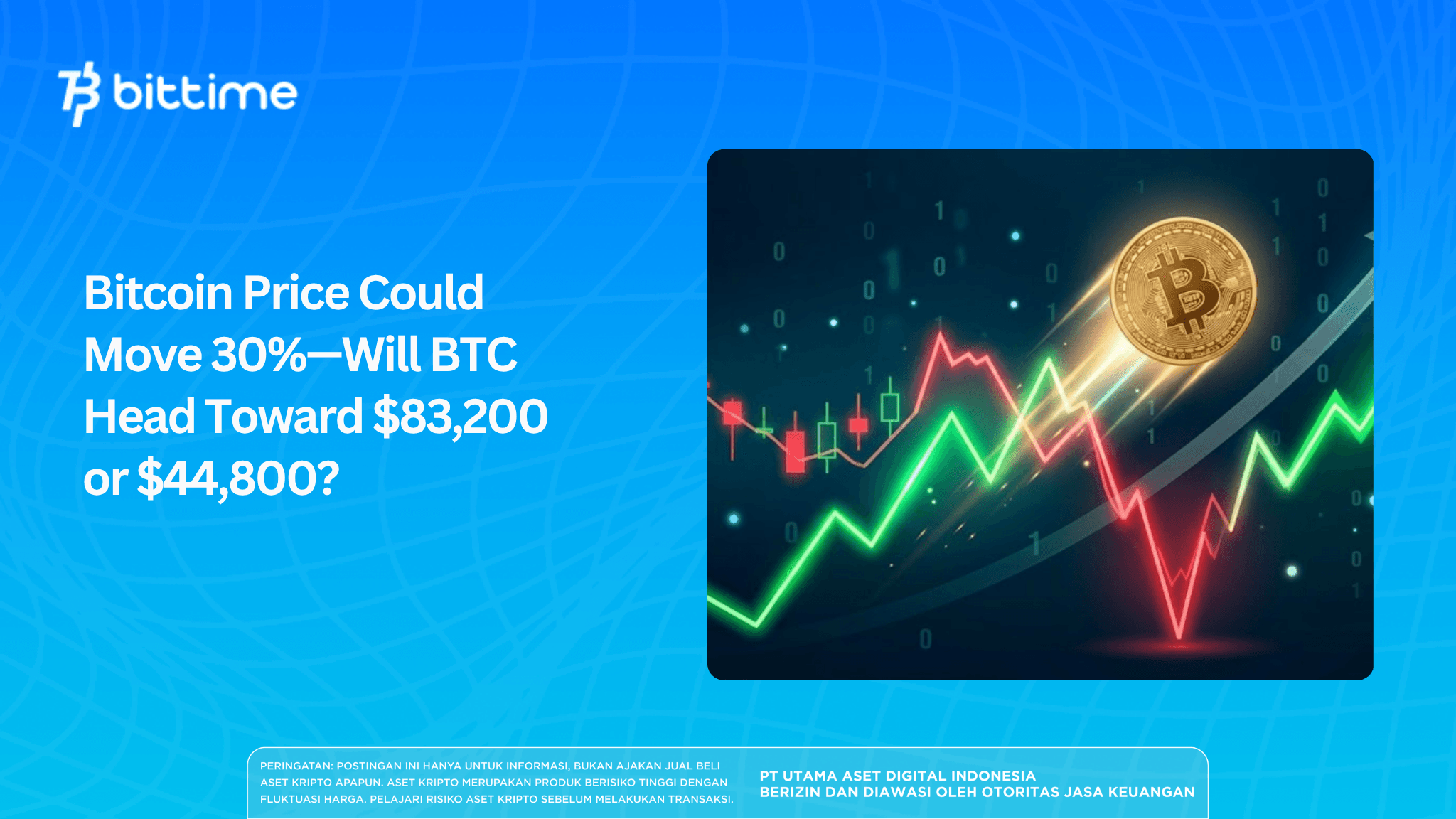 bittime

Bitcoin Price Could Move 30%—Will BTC Head Toward $83,200 or $44,800?

PERINGATAN: POSTINGAN INI HANYA UNTUK INFORMASI, BUKAN AJAKAN JUAL BELI ASET KRIPTO APAPUN. ASET KRIPTO MERUPAKAN PRODUK BERISIKO TINGGI DENGAN FLUKTUASI HARGA. PELAJARI RISIKO ASET KRIPTO SEBELUM MELAKUKAN TRANSAKSI.

PT UTAMA ASET DIGITAL INDONESIA
BERIZIN DAN DIAWASI OLEH OTORITAS JASA KEUANGAN